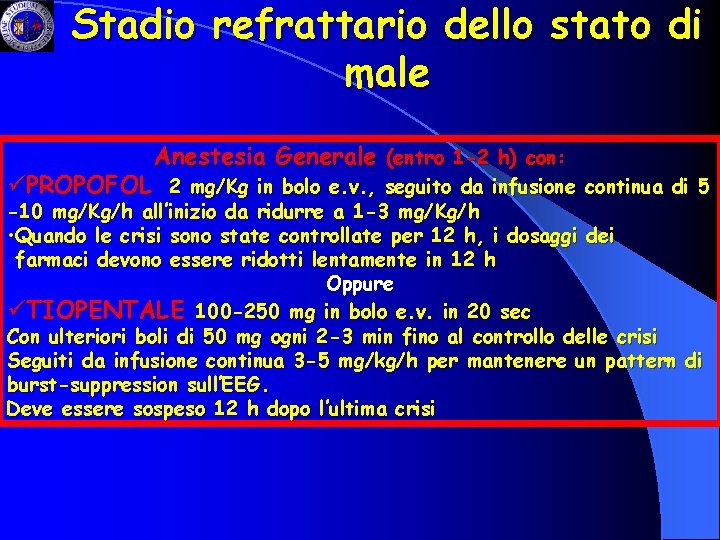 Stadio refrattario dello stato di male

Anestesia Generale (entro 1-2 h) con:

✓PROPOFOL 2 mg/Kg in bolo e.v., seguito da infusione continua di 5 -10 mg/Kg/h all'inizio da ridurre a 1-3 mg/Kg/h

•Quando le crisi sono state controllate per 12 h, i dosaggi dei farmaci devono essere ridotti lentamente in 12 h

Oppure

✓TIOPENTALE 100-250 mg in bolo e.v. in 20 sec

Con ulteriori boli di 50 mg ogni 2-3 min fino al controllo delle crisi

Seguiti da infusione continua 3-5 mg/kg/h per mantenere un pattern di burst-suppression sull'EEG.

Deve essere sospeso 12 h dopo l'ultima crisi